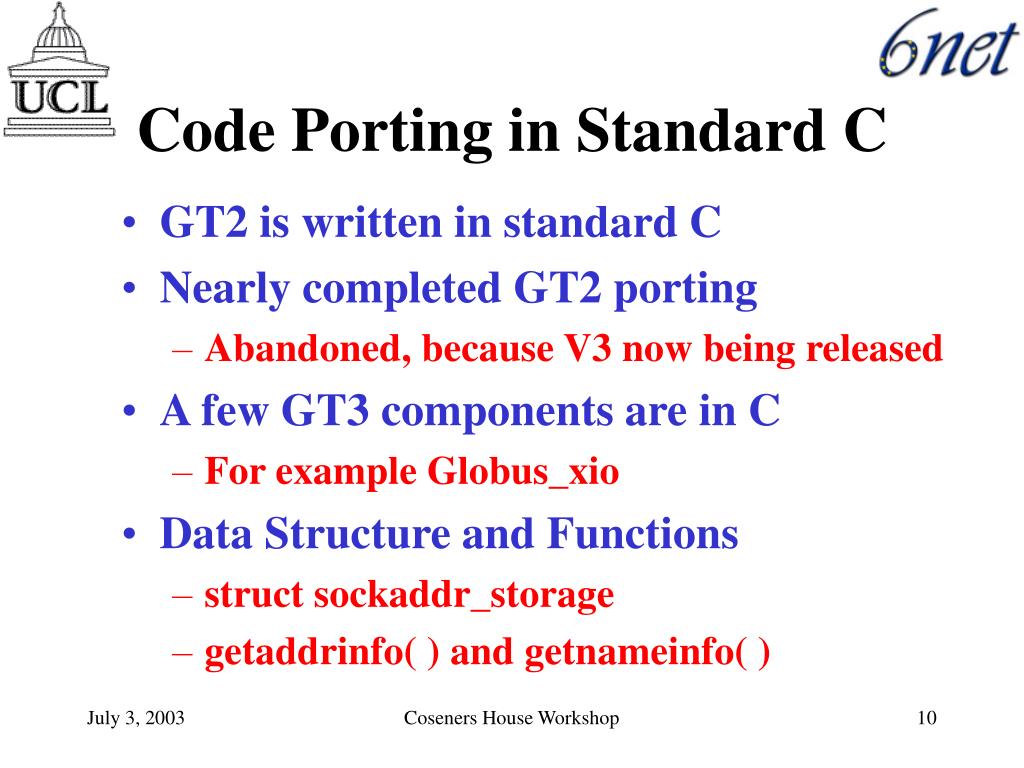 UCL

6net

Code Porting in Standard C

• GT2 is written in standard C
• Nearly completed GT2 porting
– Abandoned, because V3 now being released
• A few GT3 components are in C
– For example Globus_xio
• Data Structure and Functions
– struct sockaddr_storage
– getaddrinfo( ) and getnameinfo( )

July 3, 2003

Coseners House Workshop

10